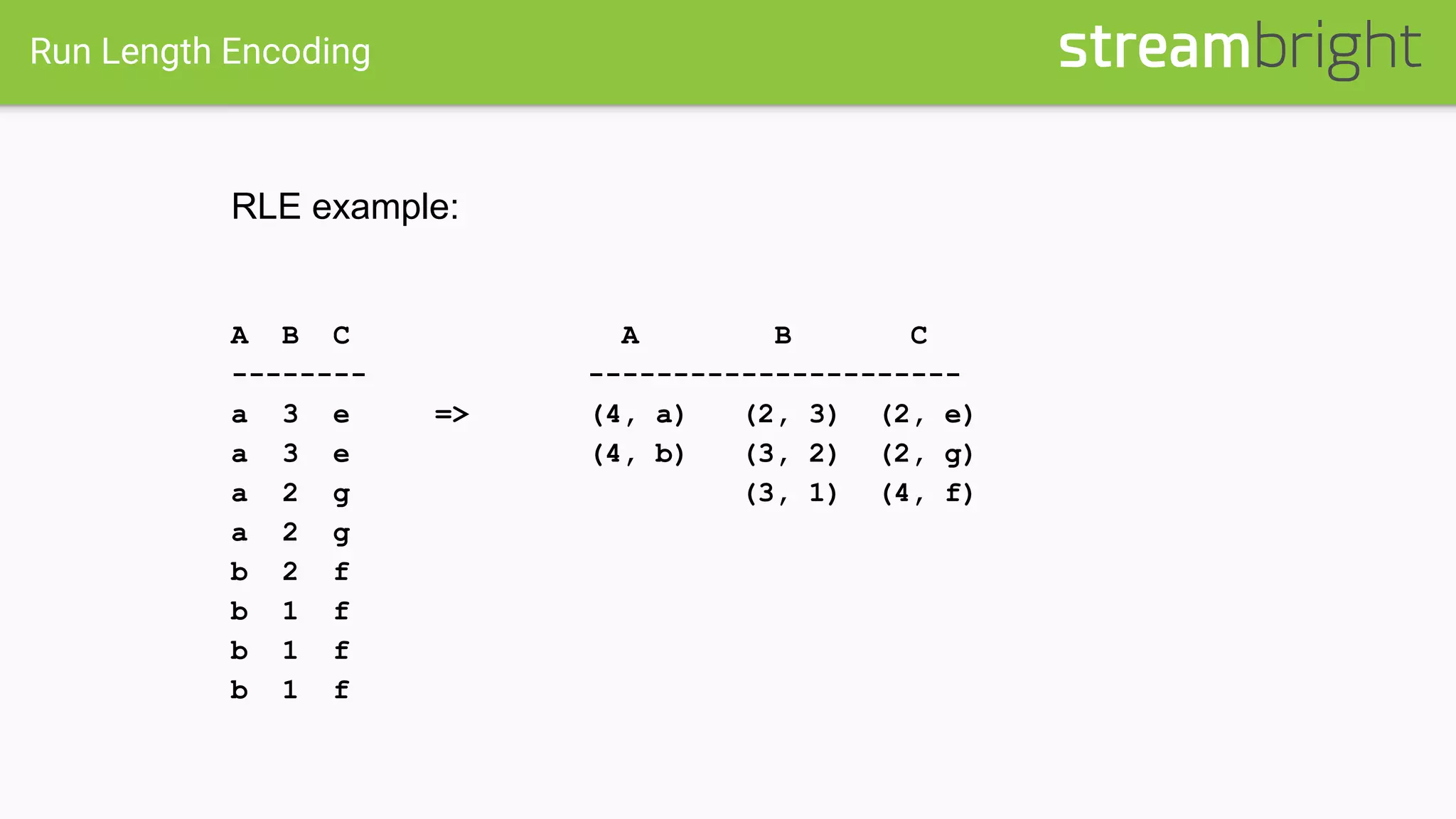 Run Length Encoding

streambright

RLE example:

| A | B | C |
|---|---|---|
| a | 3 | e |
| a | 3 | e |
| a | 2 | g |
| a | 2 | g |
| b | 2 | f |
| b | 1 | f |
| b | 1 | f |
| b | 1 | f |

=>

| A | B | C |
|---|---|---|
| (4, a) | (2, 3) | (2, e) |
| (4, b) | (3, 2) | (2, g) |
| | (3, 1) | (4, f) |